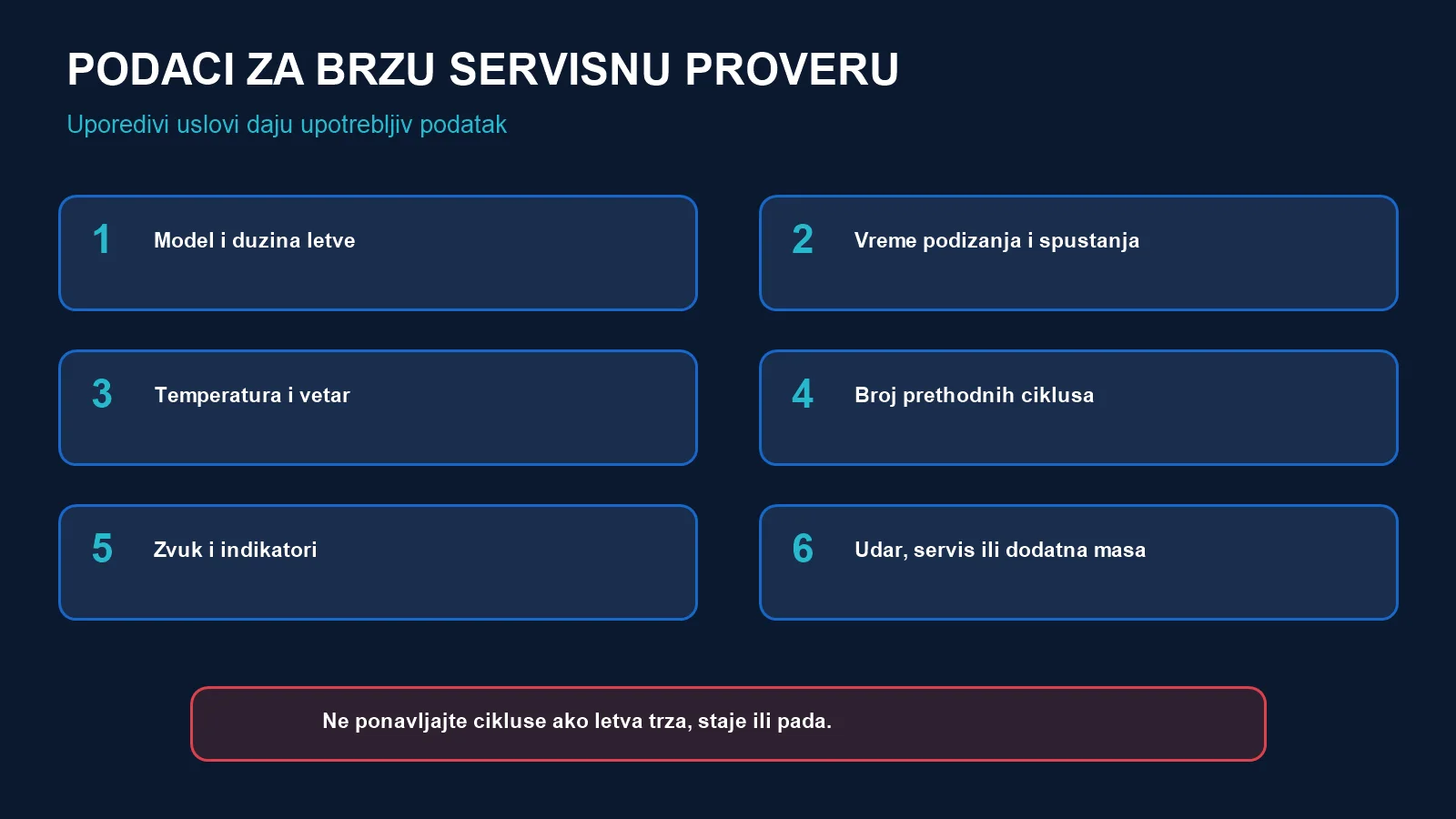 PODACI ZA BRZU SERVISNU PROVERU

Uporedivi uslovi daju upotrebljiv podatak

1 Model i duzina letve

2 Vreme podizanja i spustanja

3 Temperatura i vetar

4 Broj prethodnih ciklusa

5 Zvuk i indikatori

6 Udar, servis ili dodatna masa

Ne ponavljajte cikluse ako letva trza, staje ili pada.